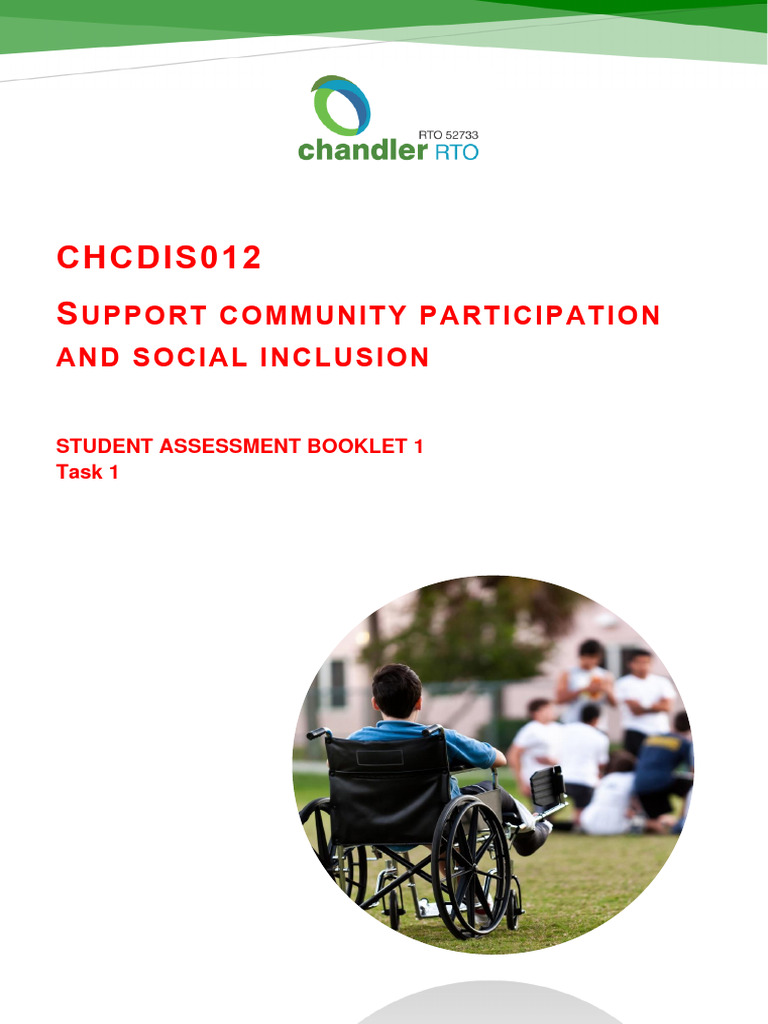 RTO 52733
chandler RTO

CHCDIS012

SUPPORT COMMUNITY PARTICIPATION AND SOCIAL INCLUSION

STUDENT ASSESSMENT BOOKLET 1
Task 1